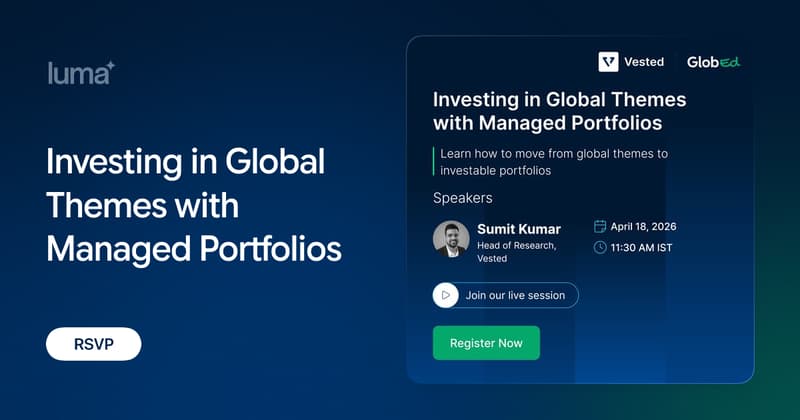 luma

Investing in Global Themes with Managed Portfolios

RSVP

Vested GlobEd

Investing in Global Themes with Managed Portfolios

Learn how to move from global themes to investable portfolios

Speakers

Sumit Kumar
Head of Research, Vested

April 18, 2026
11:30 AM IST

Join our live session

Register Now